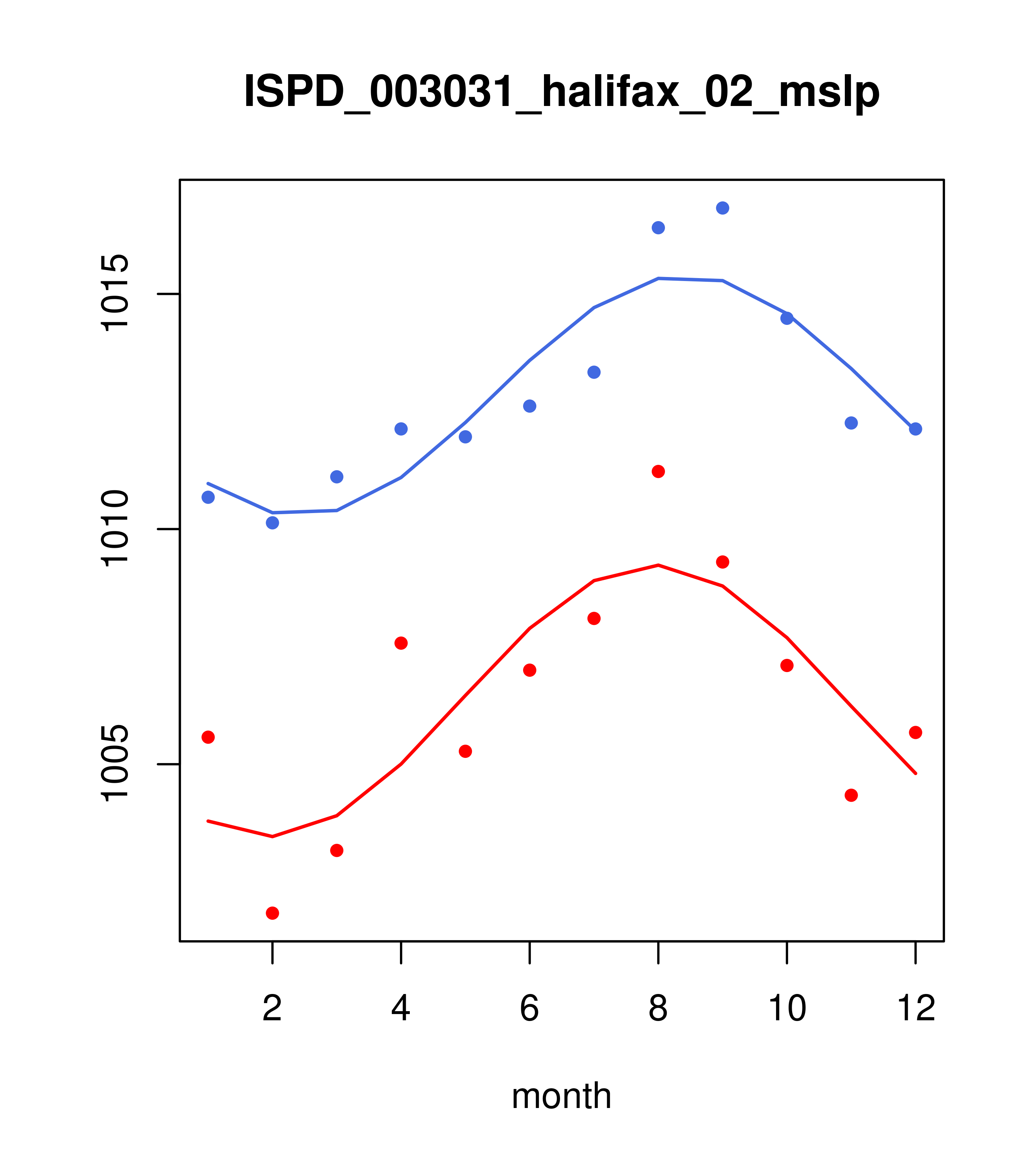 ISPD_003031_halifax_02_mslp

1015
1010
1005

2
4
6
8
10
12

month